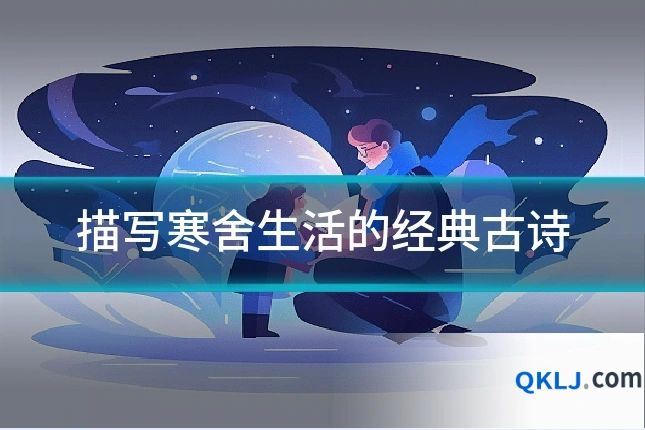 描写寒舍生活的经典古诗

QKLJ.com